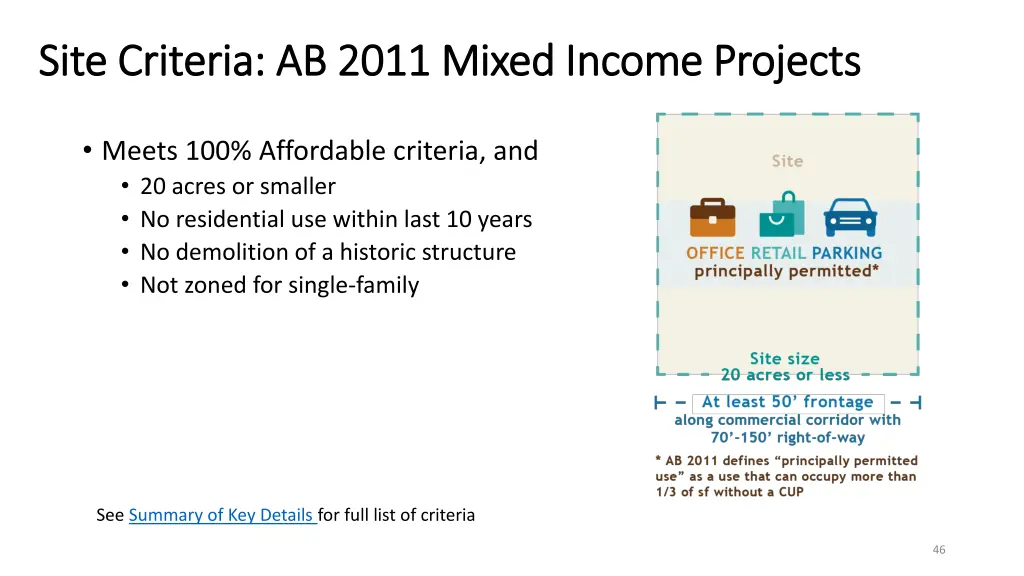 Site Criteria: AB 2011 Mixed Income Projects

• Meets 100% Affordable criteria, and
  • 20 acres or smaller
  • No residential use within last 10 years
  • No demolition of a historic structure
  • Not zoned for single-family

Site

OFFICE RETAIL PARKING
principally permitted*

Site size
20 acres or less

At least 50' frontage
along commercial corridor with 70'-150' right-of-way

* AB 2011 defines "principally permitted use" as a use that can occupy more than 1/3 of sf without a CUP

See Summary of Key Details for full list of criteria

46